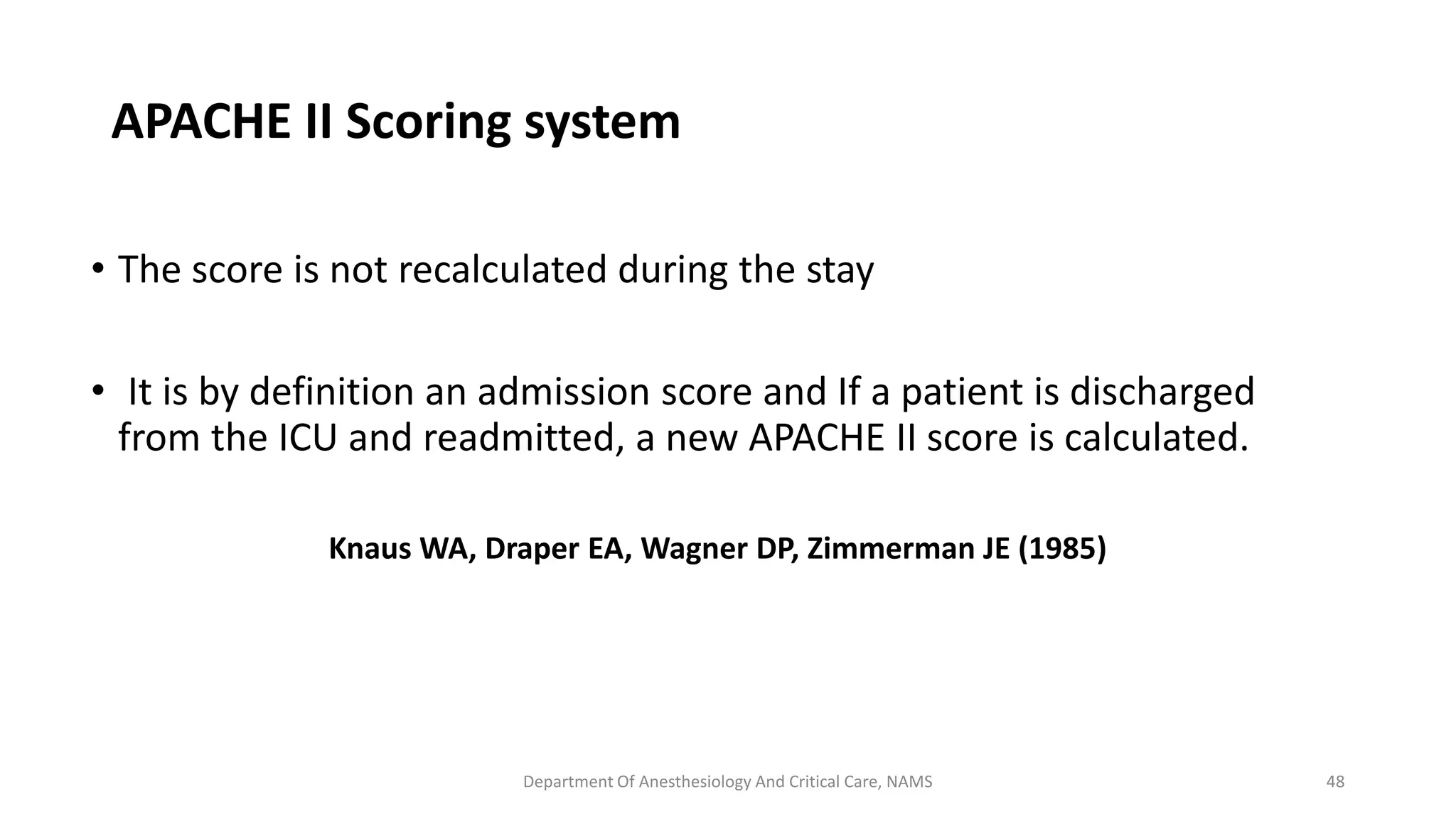 APACHE II Scoring system

• The score is not recalculated during the stay

• It is by definition an admission score and If a patient is discharged from the ICU and readmitted, a new APACHE II score is calculated.

Knaus WA, Draper EA, Wagner DP, Zimmerman JE (1985)

Department Of Anesthesiology And Critical Care, NAMS

48